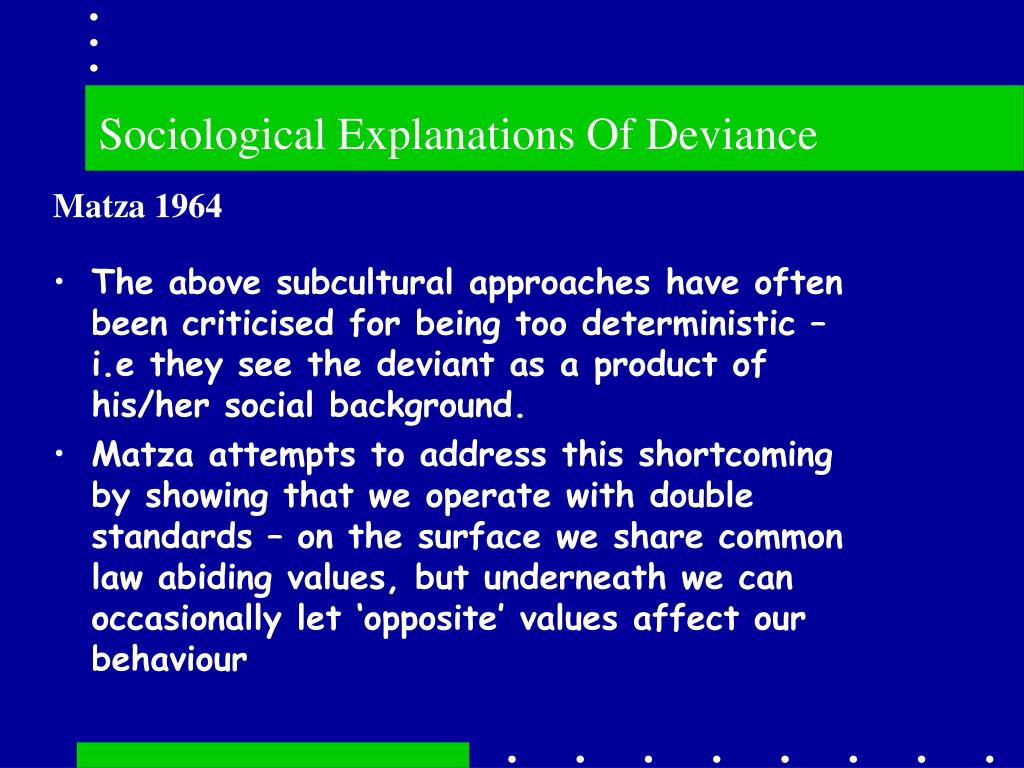 Sociological Explanations Of Deviance

Matza 1964

• The above subcultural approaches have often been criticised for being too deterministic – i.e they see the deviant as a product of his/her social background.
• Matza attempts to address this shortcoming by showing that we operate with double standards – on the surface we share common law abiding values, but underneath we can occasionally let ‘opposite’ values affect our behaviour